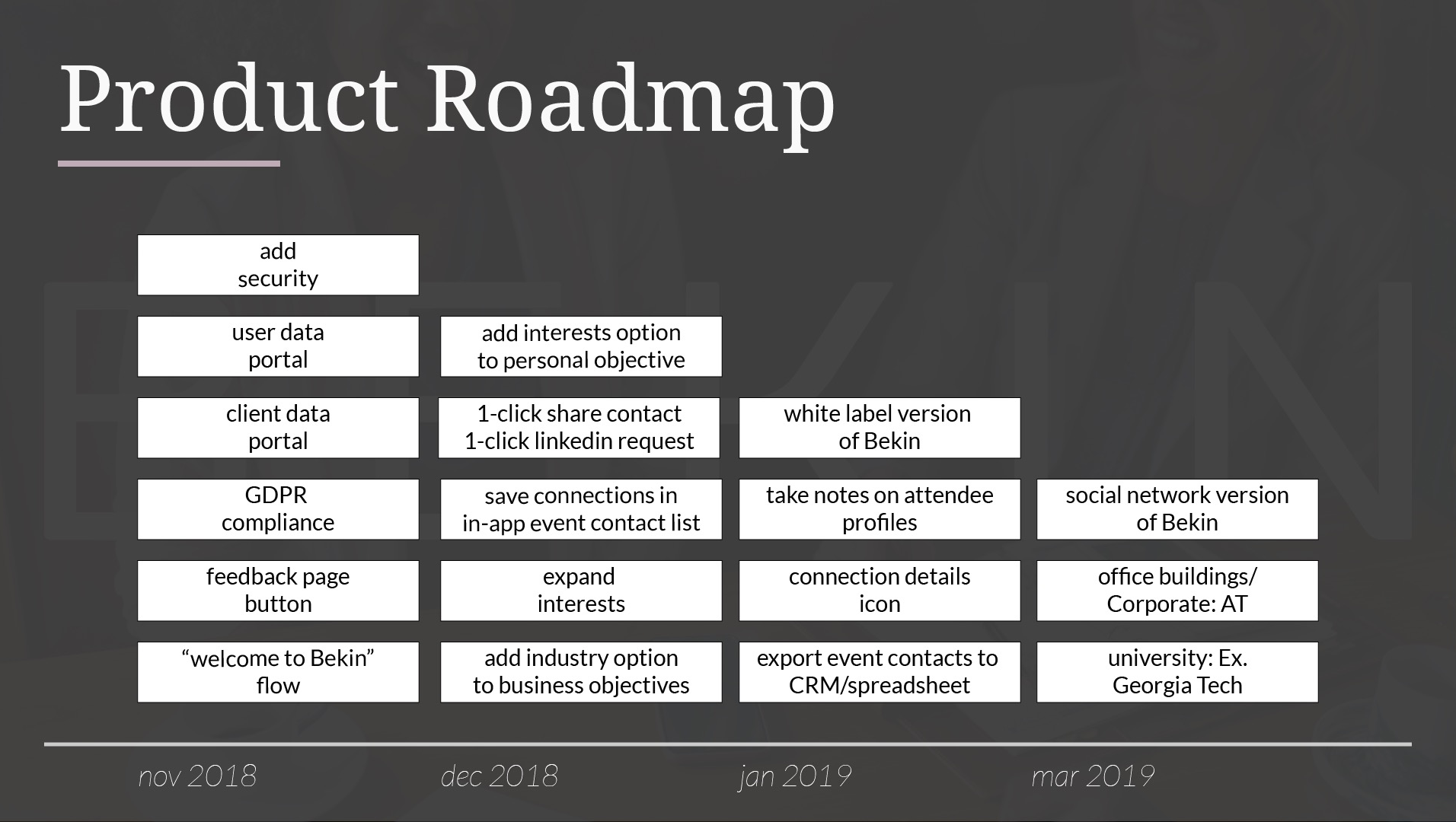 Product Roadmap

add security

user data portal

client data portal

GDPR compliance

feedback page button

“welcome to Bekin” flow

add interests option to personal objective

1-click share contact 1-click linkedin request

save connections in in-app event contact list

expand interests

add industry option to business objectives

white label version of Bekin

take notes on attendee profiles

connection details icon

export event contacts to CRM/spreadsheet

social network version of Bekin

office buildings/ Corporate: AT

university: Ex. Georgia Tech

nov 2018

dec 2018

jan 2019

mar 2019